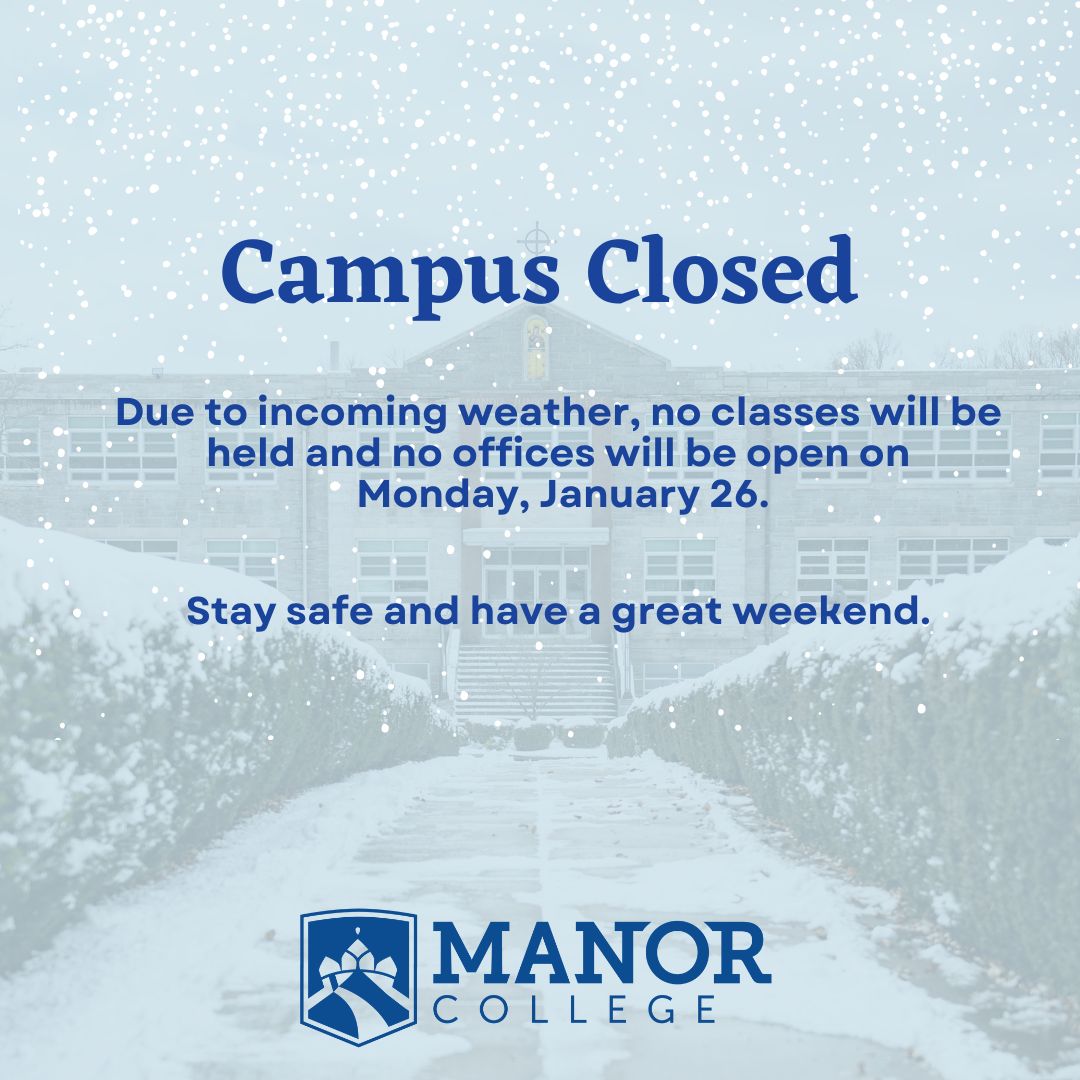 Campus Closed

Due to incoming weather, no classes will be held and no offices will be open on Monday, January 26.

Stay safe and have a great weekend.

MANOR
COLLEGE